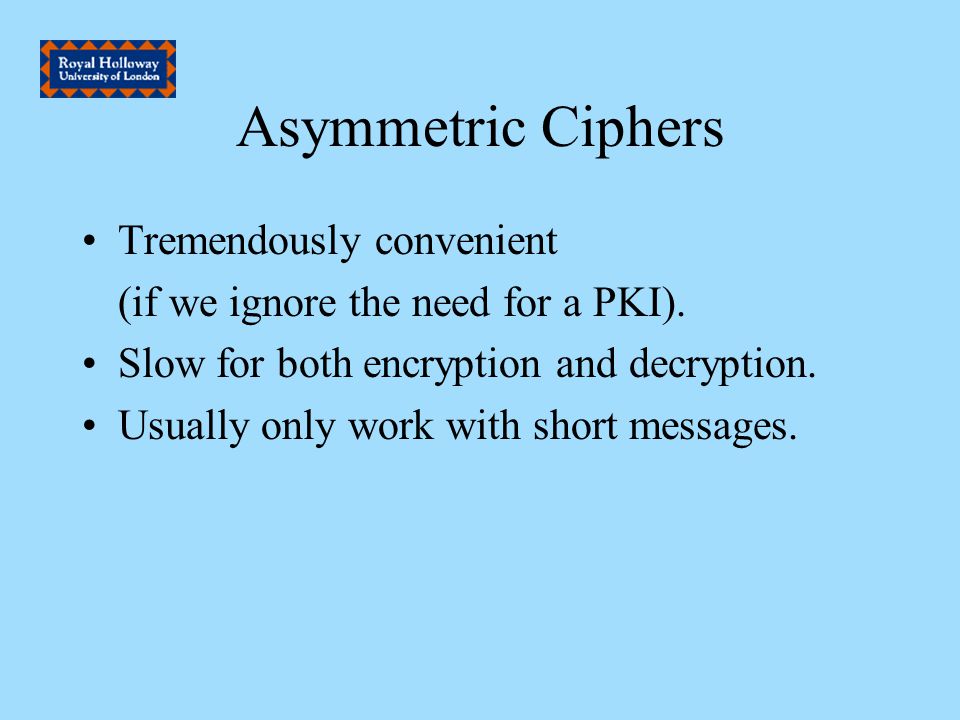 Royal Holloway
University of London

Asymmetric Ciphers

• Tremendously convenient
(if we ignore the need for a PKI).
• Slow for both encryption and decryption.
• Usually only work with short messages.